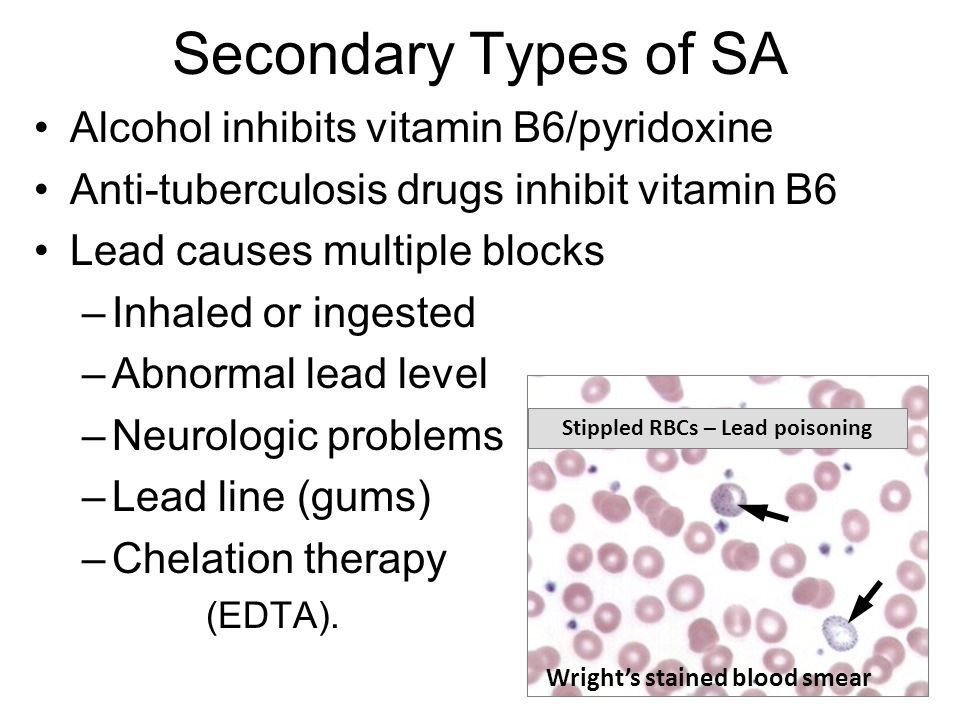 Secondary Types of SA

• Alcohol inhibits vitamin B6/pyridoxine
• Anti-tuberculosis drugs inhibit vitamin B6
• Lead causes multiple blocks
– Inhaled or ingested
– Abnormal lead level
– Neurologic problems
– Lead line (gums)
– Chelation therapy (EDTA).

Stippled RBCs – Lead poisoning

Wright's stained blood smear